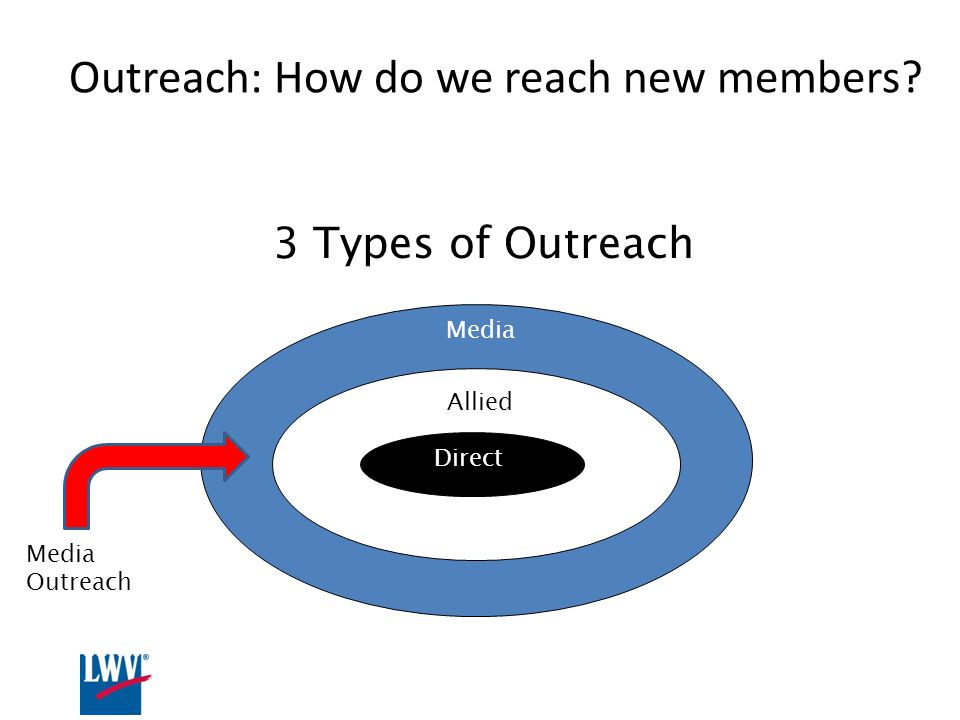 Outreach: How do we reach new members?

3 Types of Outreach

Media

Allied

Direct

Media Outreach

LWV®